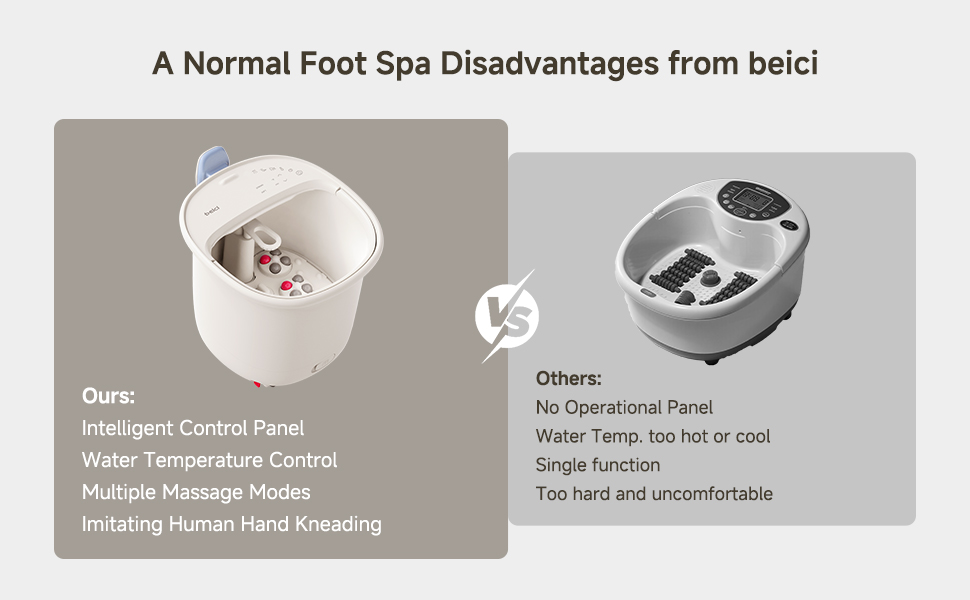 A Normal Foot Spa Disadvantages from beici

beici

Ours:
Intelligent Control Panel
Water Temperature Control
Multiple Massage Modes
Imitating Human Hand Kneading

VS

Others:
No Operational Panel
Water Temp. too hot or cool
Single function
Too hard and uncomfortable